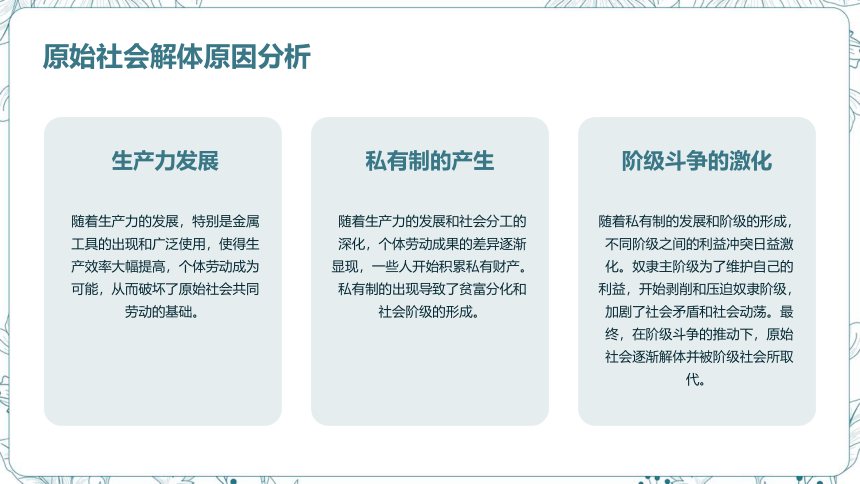 原始社会解体原因分析

生产力发展

随着生产力的发展，特别是金属工具的出现和广泛使用，使得生产效率大幅提高，个体劳动成为可能，从而破坏了原始社会共同劳动的基础。

私有制的产生

随着生产力的发展和社会分工的深化，个体劳动成果的差异逐渐显现，一些人开始积累私有财产。私有制的出现导致了贫富分化和社会阶级的形成。

阶级斗争的激化

随着私有制的发展和阶级的形成，不同阶级之间的利益冲突日益激化。奴隶主阶级为了维护自己的利益，开始剥削和压迫奴隶阶级，加剧了社会矛盾和社会动荡。最终，在阶级斗争的推动下，原始社会逐渐解体并被阶级社会所取代。